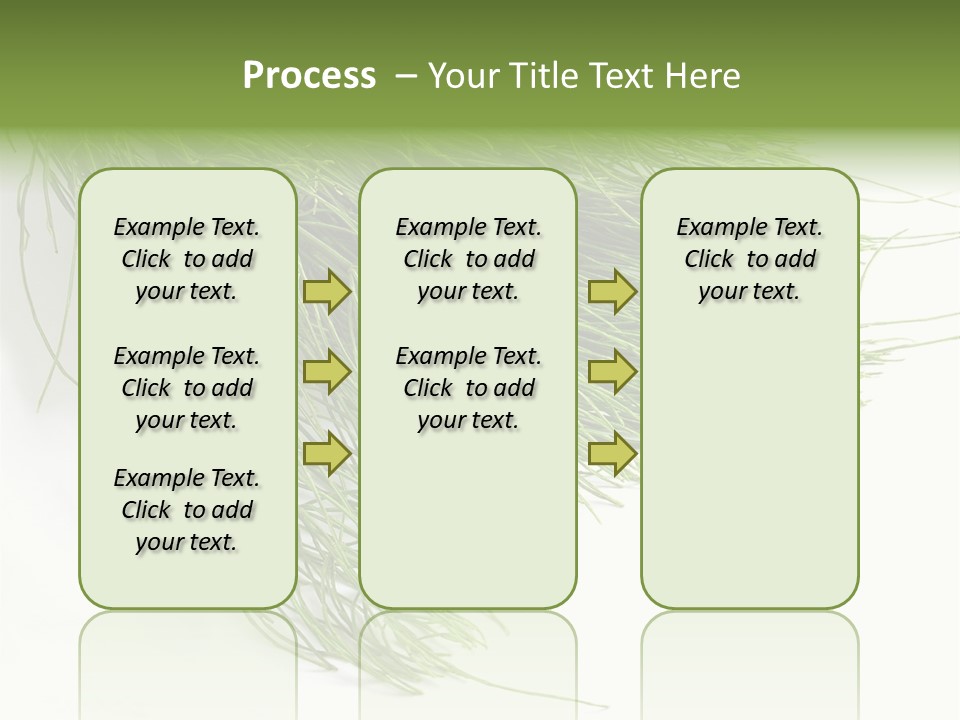 Process – Your Title Text Here

Example Text. Click to add your text.

Example Text. Click to add your text.

Example Text. Click to add your text.

Example Text. Click to add your text.

Example Text. Click to add your text.

Example Text. Click to add your text.